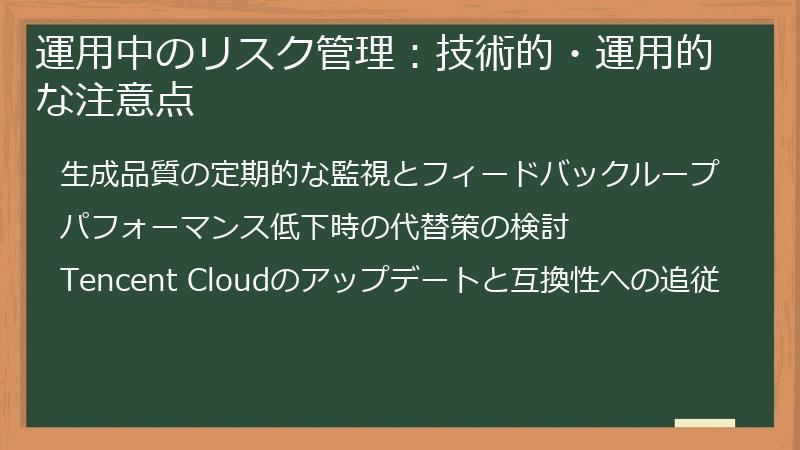 運用中のリスク管理：技術的・運用的な注意点

生成品質の定期的な監視とフィードバックループ

パフォーマンス低下時の代替策の検討

Tencent Cloudのアップデートと互換性への追従